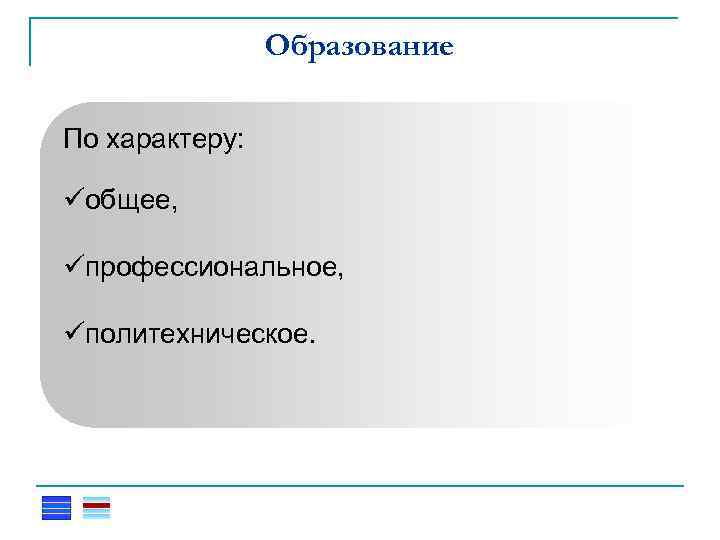 Образование

По характеру:

✓общее,

✓профессиональное,

✓политехническое.